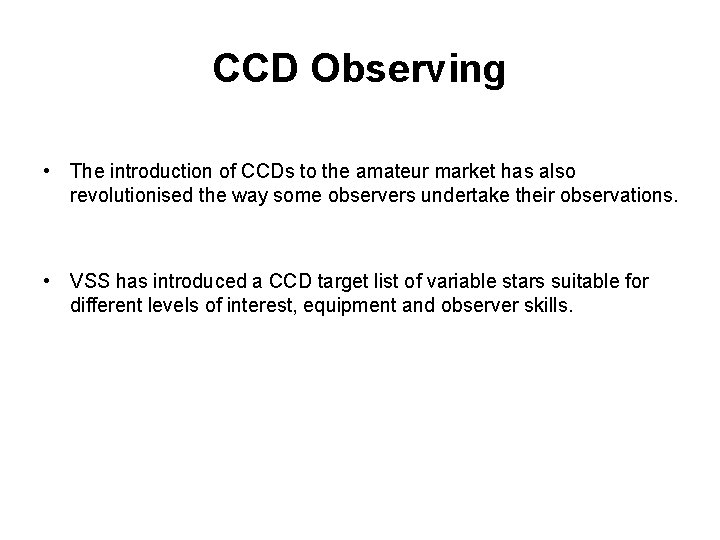 CCD Observing

• The introduction of CCDs to the amateur market has also revolutionised the way some observers undertake their observations.

• VSS has introduced a CCD target list of variable stars suitable for different levels of interest, equipment and observer skills.